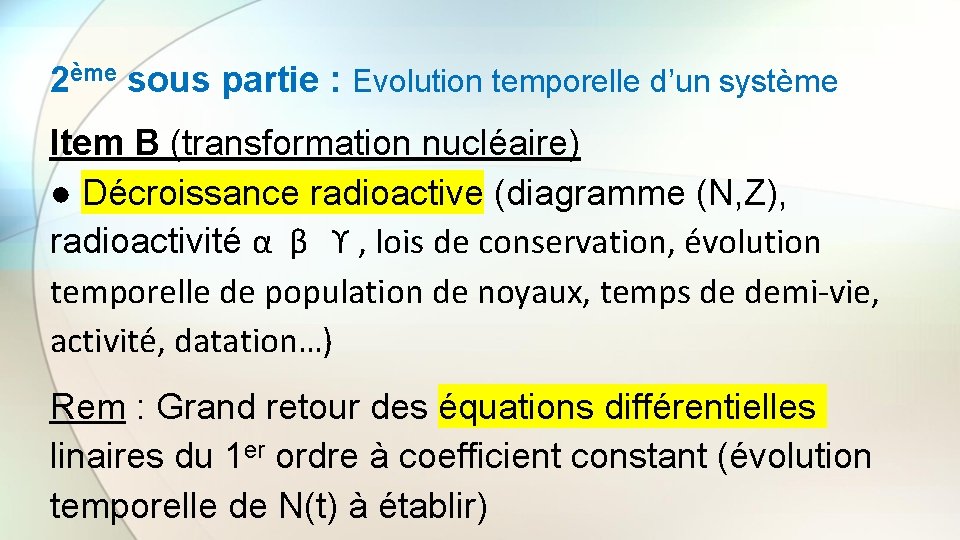 2ème sous partie : Evolution temporelle d'un système

Item B (transformation nucléaire)
● Décroissance radioactive (diagramme (N,Z), radioactivité α β ϒ , lois de conservation, évolution temporelle de population de noyaux, temps de demi-vie, activité, datation…)

Rem : Grand retour des équations différentielles linaires du 1er ordre à coefficient constant (évolution temporelle de N(t) à établir)